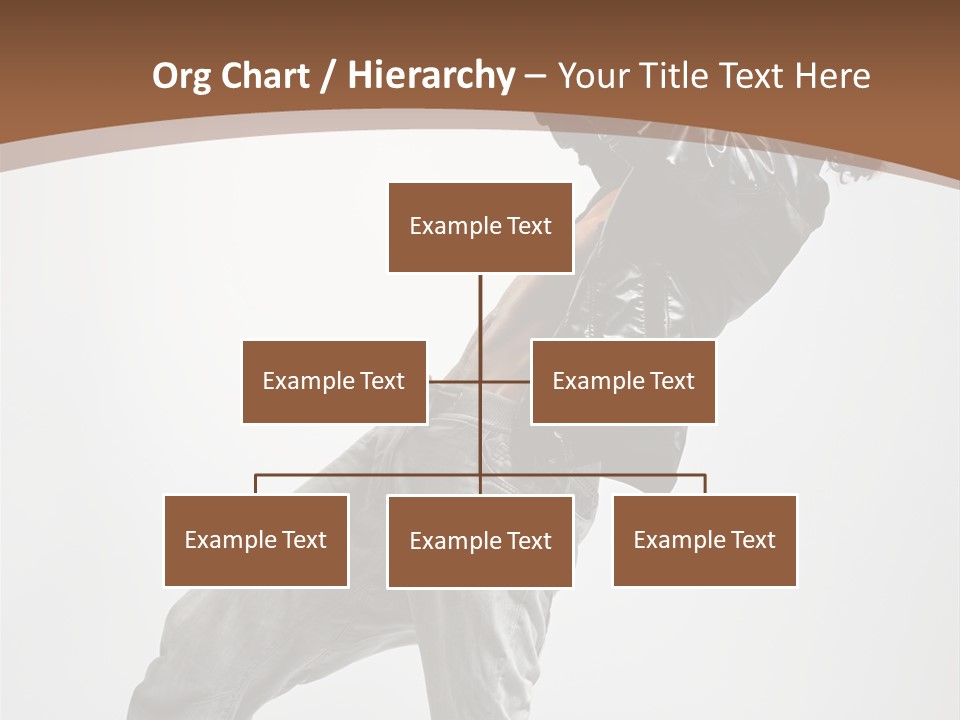 Org Chart / Hierarchy – Your Title Text Here

Example Text

Example Text

Example Text

Example Text

Example Text

Example Text